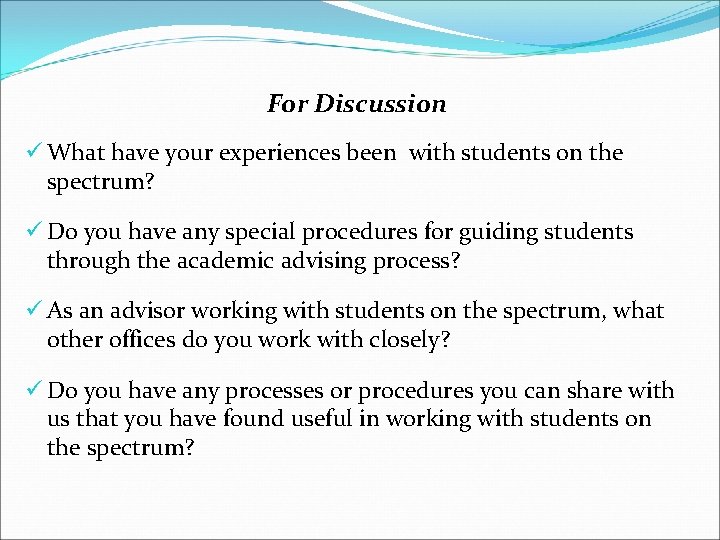 For Discussion

✓ What have your experiences been  with students on the spectrum?

✓ Do you have any special procedures for guiding students through the academic advising process?

✓ As an advisor working with students on the spectrum, what other offices do you work with closely?

✓ Do you have any processes or procedures you can share with us that you have found useful in working with students on the spectrum?